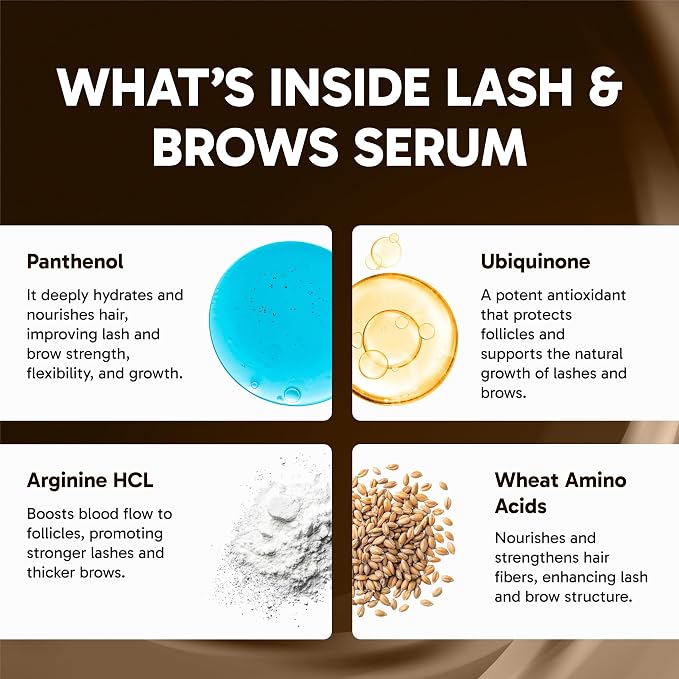 WHAT'S INSIDE LASH & BROWS SERUM

Panthenol

It deeply hydrates and nourishes hair, improving lash and brow strength, flexibility, and growth.

Ubiquinone

A potent antioxidant that protects follicles and supports the natural growth of lashes and brows.

Arginine HCL

Boosts blood flow to follicles, promoting stronger lashes and thicker brows.

Wheat Amino Acids

Nourishes and strengthens hair fibers, enhancing lash and brow structure.